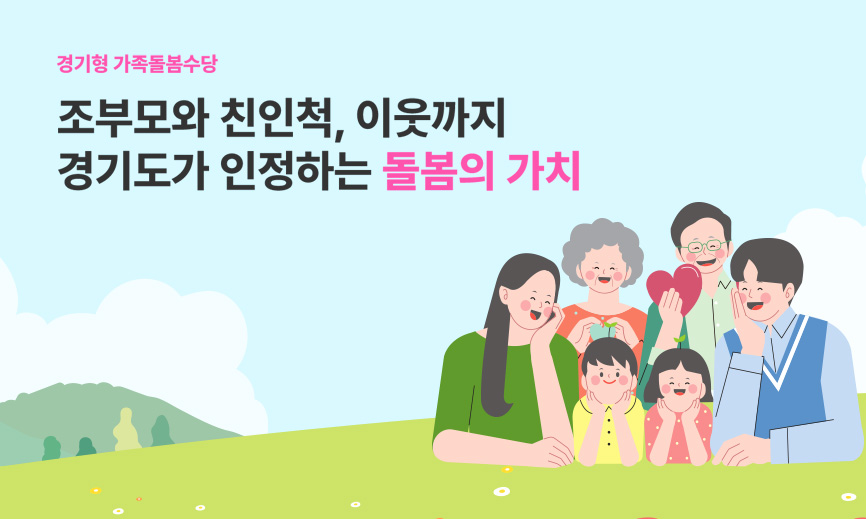 경기형 가족돌봄수당

조부모와 친인척, 이웃까지
경기도가 인정하는 돌봄의 가치